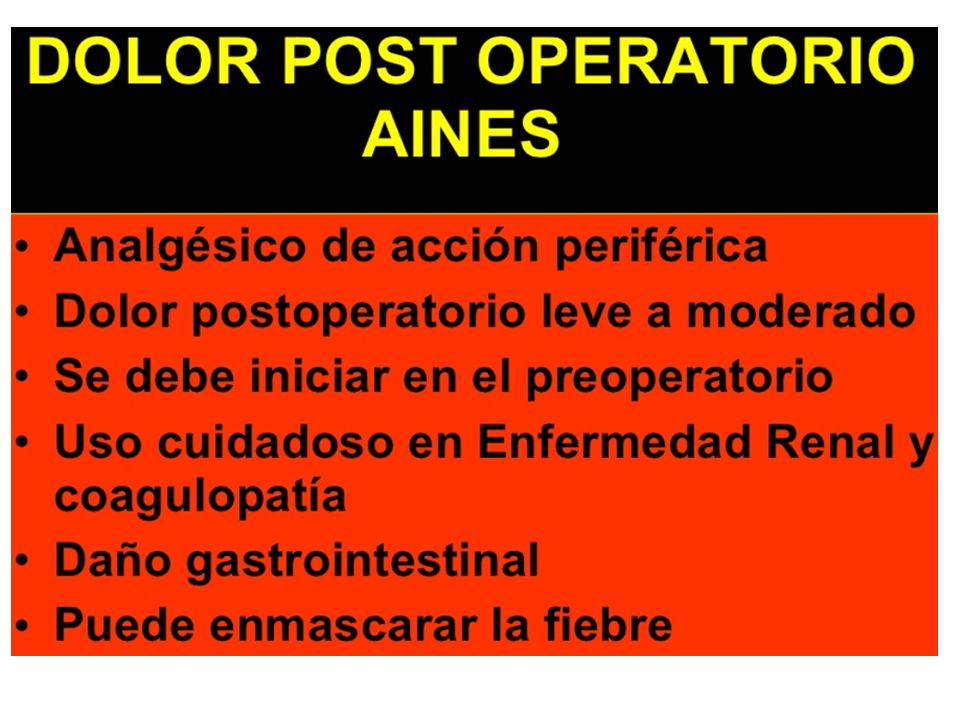 DOLOR POST OPERATORIO
AINES

• Analgésico de acción periférica
• Dolor postoperatorio leve a moderado
• Se debe iniciar en el preoperatorio
• Uso cuidadoso en Enfermedad Renal y coagulopatía
• Daño gastrointestinal
• Puede enmascarar la fiebre